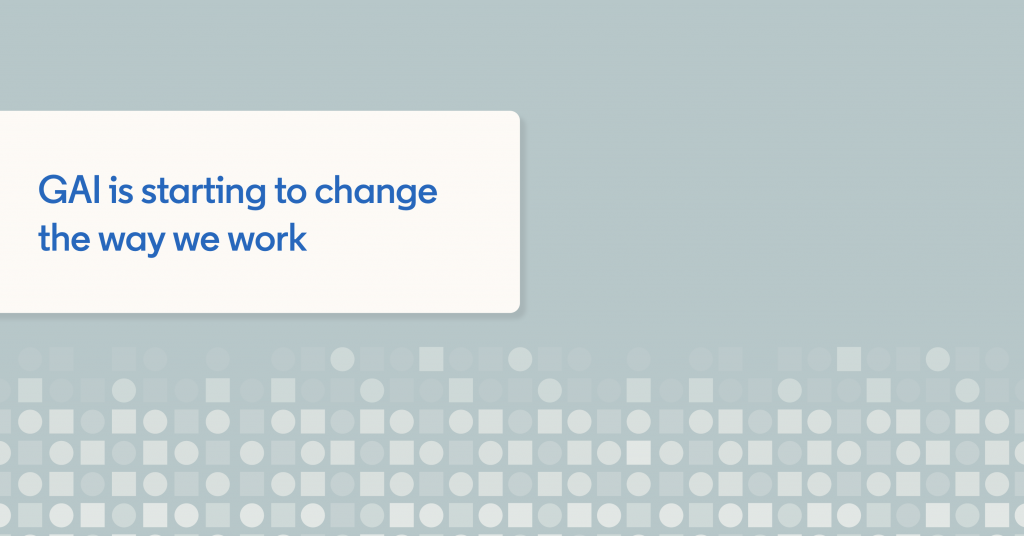 GAI is starting to change the way we work